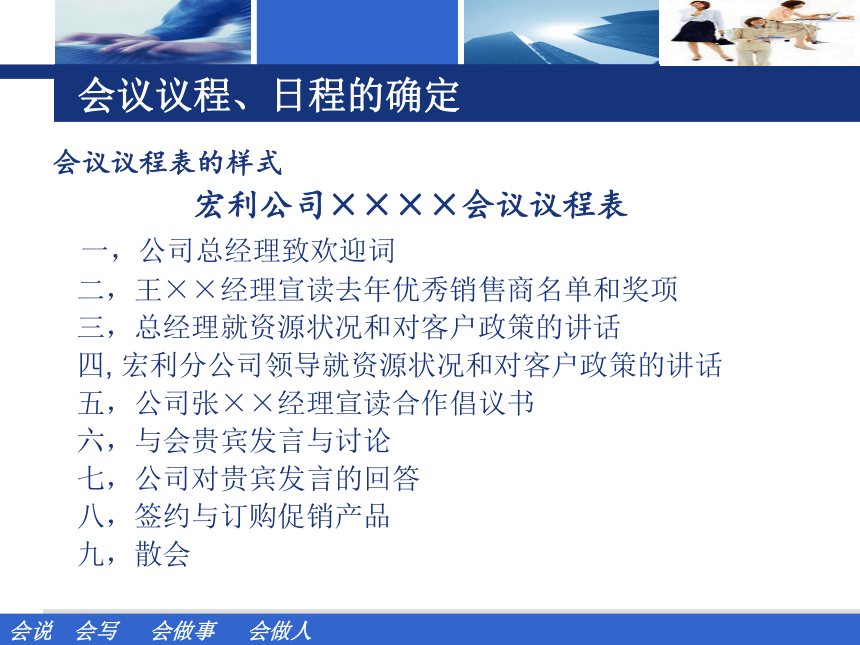 会议议程、日程的确定

会议议程表的样式

宏利公司××××会议议程表

一，公司总经理致欢迎词
二，王××经理宣读去年优秀销售商名单和奖项
三，总经理就资源状况和对客户政策的讲话
四, 宏利分公司领导就资源状况和对客户政策的讲话
五，公司张××经理宣读合作倡议书
六，与会贵宾发言与讨论
七，公司对贵宾发言的回答
八，签约与订购促销产品
九，散会

会说 会写 会做事 会做人